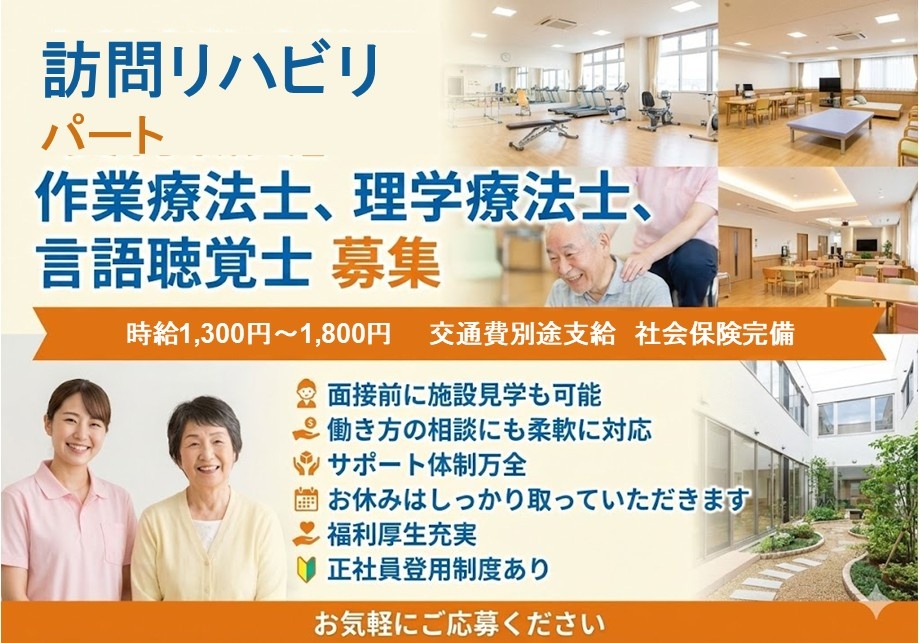 訪問リハビリ

パート

作業療法士、理学療法士、言語聴覚士 募集

時給1,300円～1,800円　交通費別途支給　社会保険完備

面接前に施設見学も可能
働き方の相談にも柔軟に対応
サポート体制万全
お休みはしっかり取っていただきます
福利厚生充実
正社員登用制度あり

お気軽にご応募ください